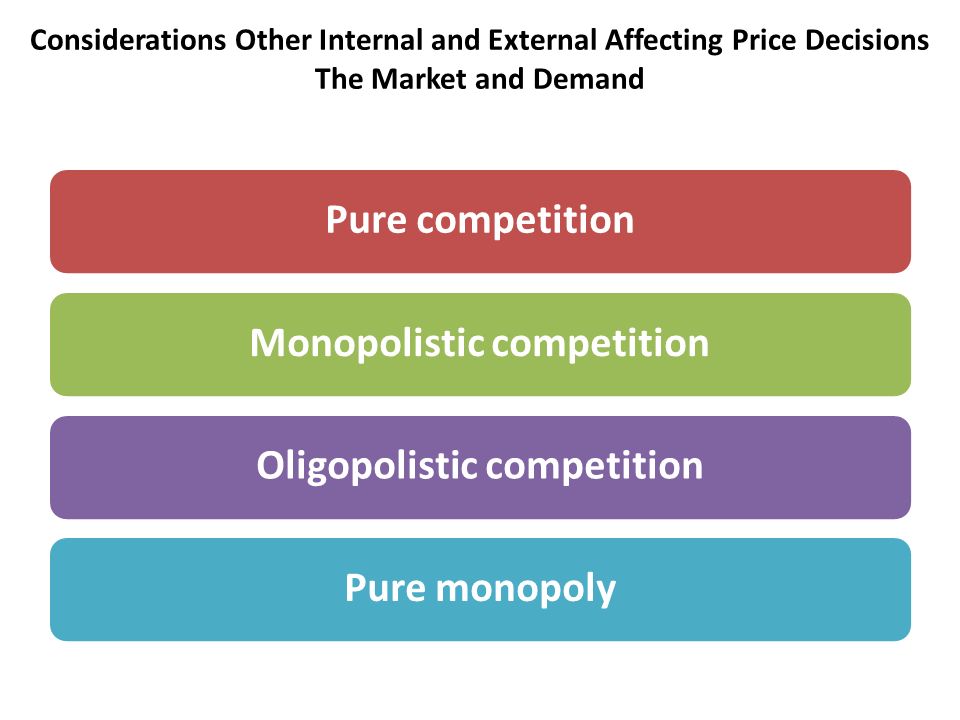 Considerations Other Internal and External Affecting Price Decisions
The Market and Demand

Pure competition

Monopolistic competition

Oligopolistic competition

Pure monopoly